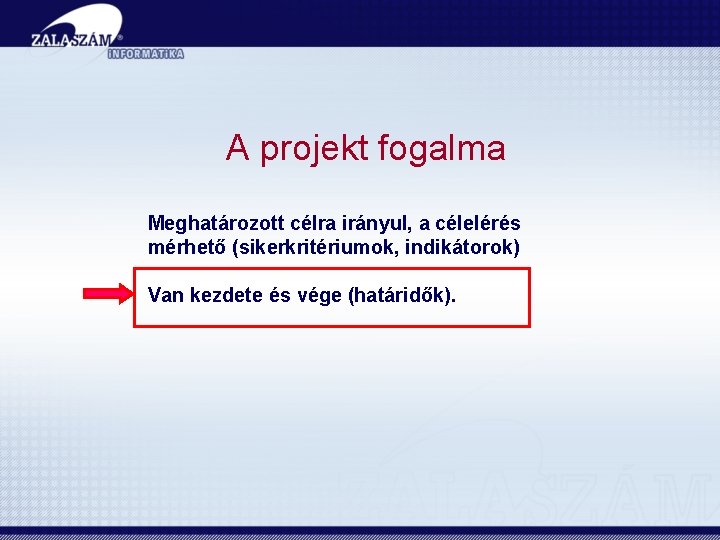 ZALASZÁM®
INFORMATIKA

A projekt fogalma

Meghatározott célra irányul, a célelérés mérhető (sikerkritériumok, indikátorok)

Van kezdete és vége (határidők).

ZALASZÁM